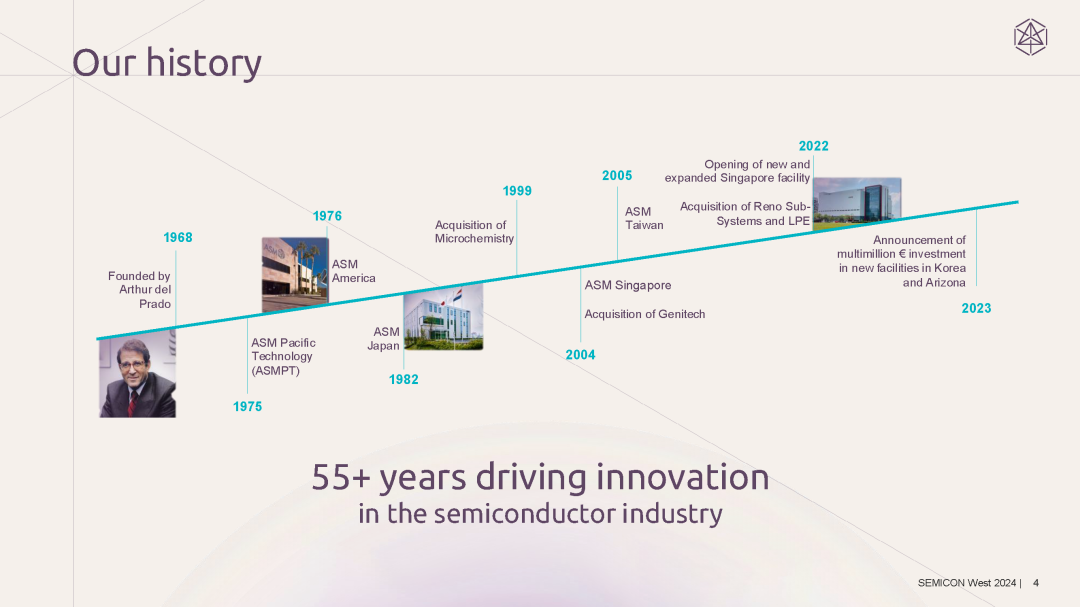 Our history

1968

Founded by Arthur del Prado

1975

ASM Pacific Technology (ASMPT)

1976

ASM America

1982

ASM Japan

1999

Acquisition of Microchemistry

2004

ASM Singapore

Acquisition of Genitech

2005

ASM Taiwan

2022

Opening of new and expanded Singapore facility

Acquisition of Reno Sub-Systems and LPE

2023

Announcement of multimillion € investment in new facilities in Korea and Arizona

55+ years driving innovation
in the semiconductor industry

SEMICON West 2024 | 4